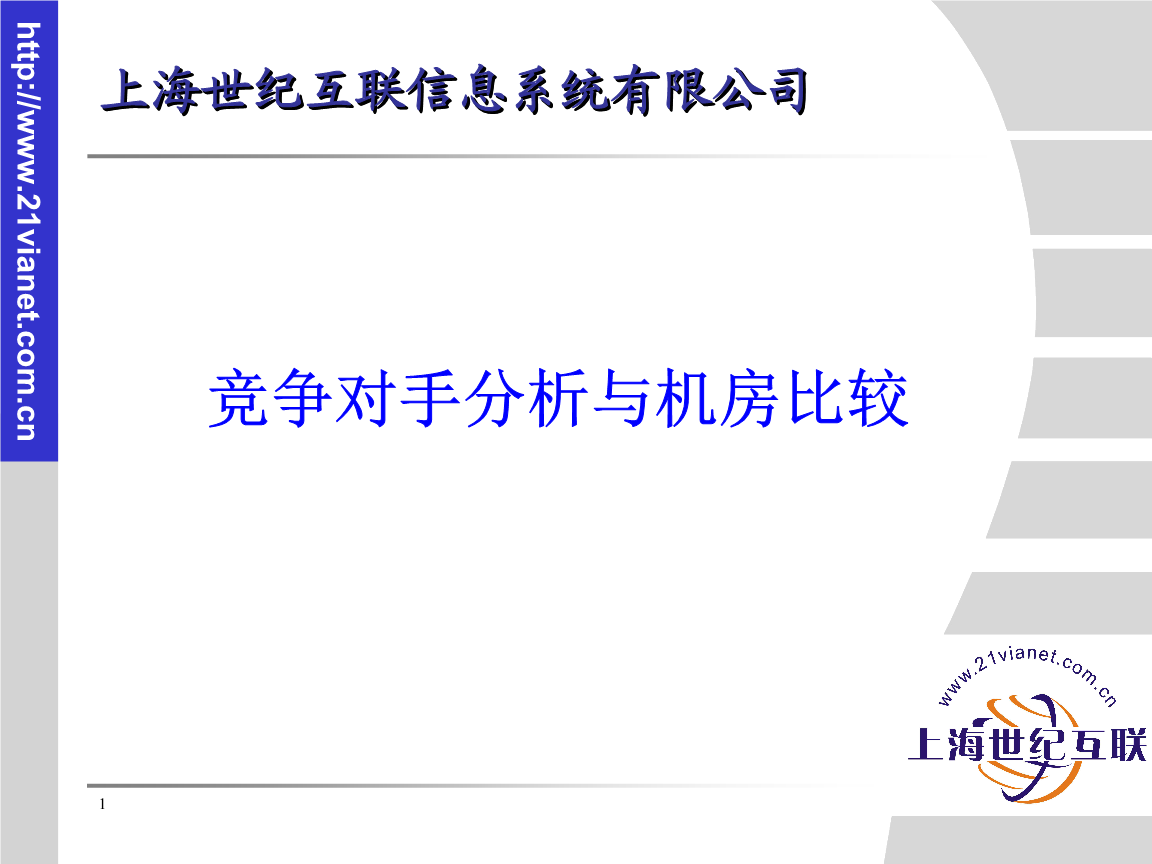 http://www.21vianet.com.cn

上海世纪互联信息系统有限公司

竞争对手分析与机房比较

www.21vianet.com.cn
上海世纪互联

1